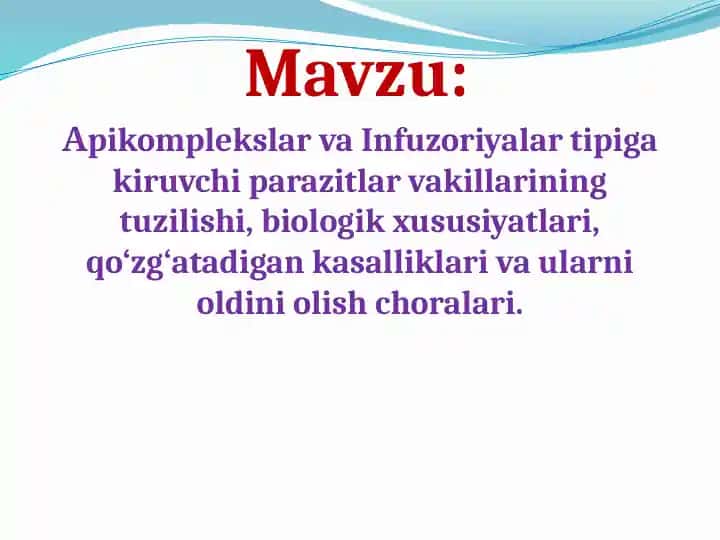 Mavzu:

Apikomplekslar va Infuzoriyalar tipiga kiruvchi parazitlar vakillarining tuzilishi, biologik xususiyatlari, qo‘zg‘atadigan kasalliklari va ularni oldini olish choralari.